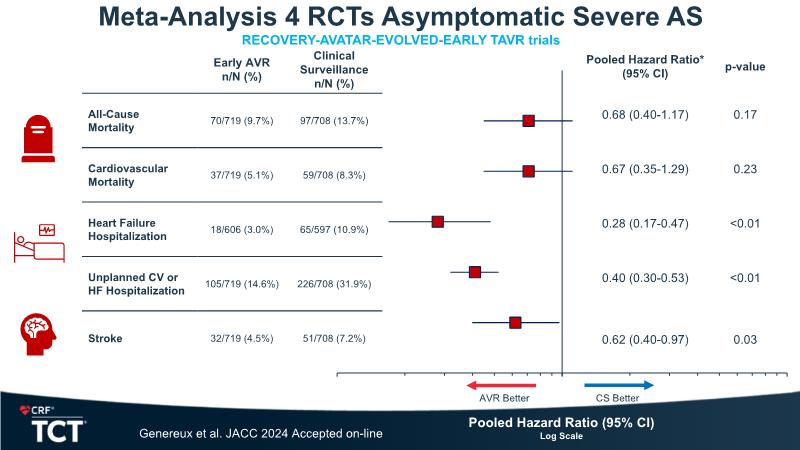 Meta-Analysis 4 RCTs Asymptomatic Severe AS

RECOVERY-AVATAR-EVOLVED-EARLY TAVR trials

| | Early AVR n/N (%) | Clinical Surveillance n/N (%) | Pooled Hazard Ratio* (95% CI) | p-value |
|---|---|---|---|---|
| All-Cause Mortality | 70/719 (9.7%) | 97/708 (13.7%) | 0.68 (0.40-1.17) | 0.17 |
| Cardiovascular Mortality | 37/719 (5.1%) | 59/708 (8.3%) | 0.67 (0.35-1.29) | 0.23 |
| Heart Failure Hospitalization | 18/606 (3.0%) | 65/597 (10.9%) | 0.28 (0.17-0.47) | <0.01 |
| Unplanned CV or HF Hospitalization | 105/719 (14.6%) | 226/708 (31.9%) | 0.40 (0.30-0.53) | <0.01 |
| Stroke | 32/719 (4.5%) | 51/708 (7.2%) | 0.62 (0.40-0.97) | 0.03 |

AVR Better

CS Better

CRF®

TCT

Genereux et al. JACC 2024 Accepted on-line

Pooled Hazard Ratio (95% CI)
Log Scale